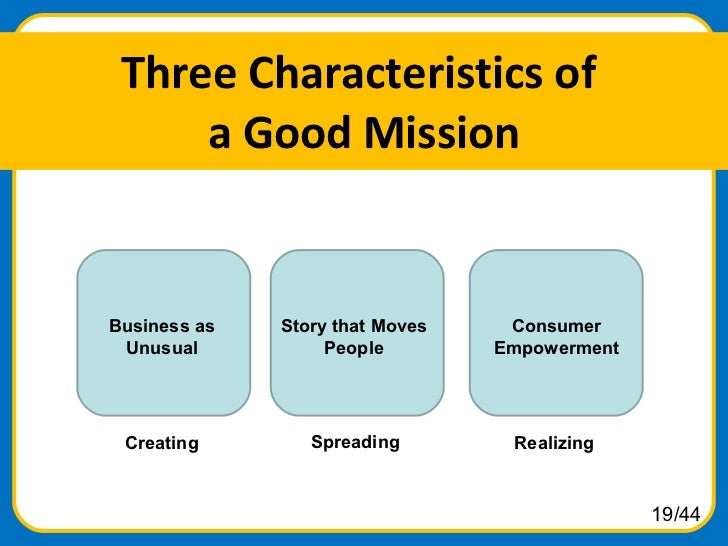 Three Characteristics of a Good Mission

Business as Unusual

Story that Moves People

Consumer Empowerment

Creating

Spreading

Realizing

19/44